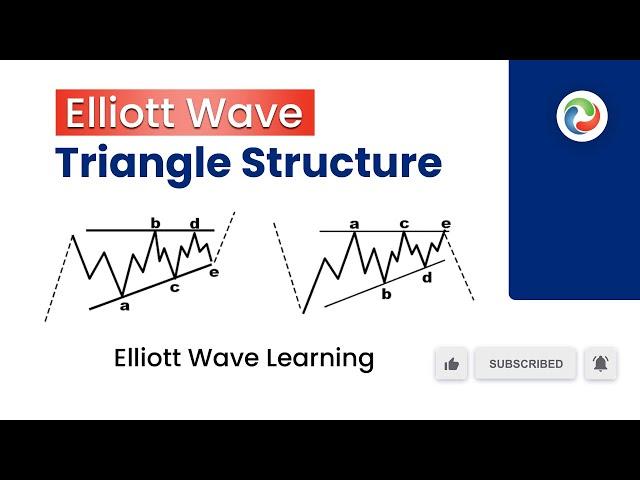 Elliott Wave
Triangle Structure

b d
a c e

a c e
b d

Elliott Wave Learning

SUBSCRIBED